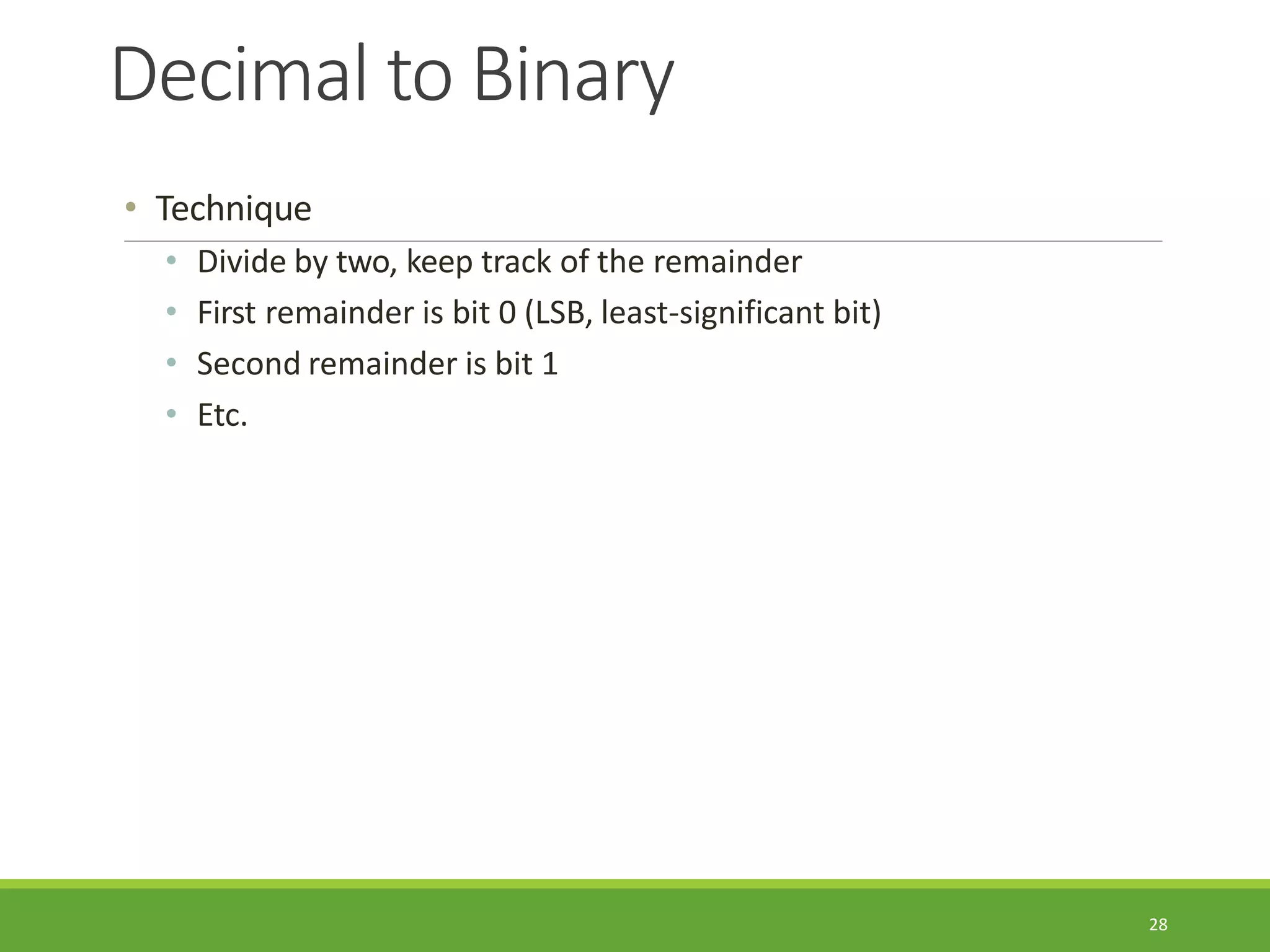 Decimal to Binary

• Technique

• Divide by two, keep track of the remainder
• First remainder is bit 0 (LSB, least-significant bit)
• Second remainder is bit 1
• Etc.

28